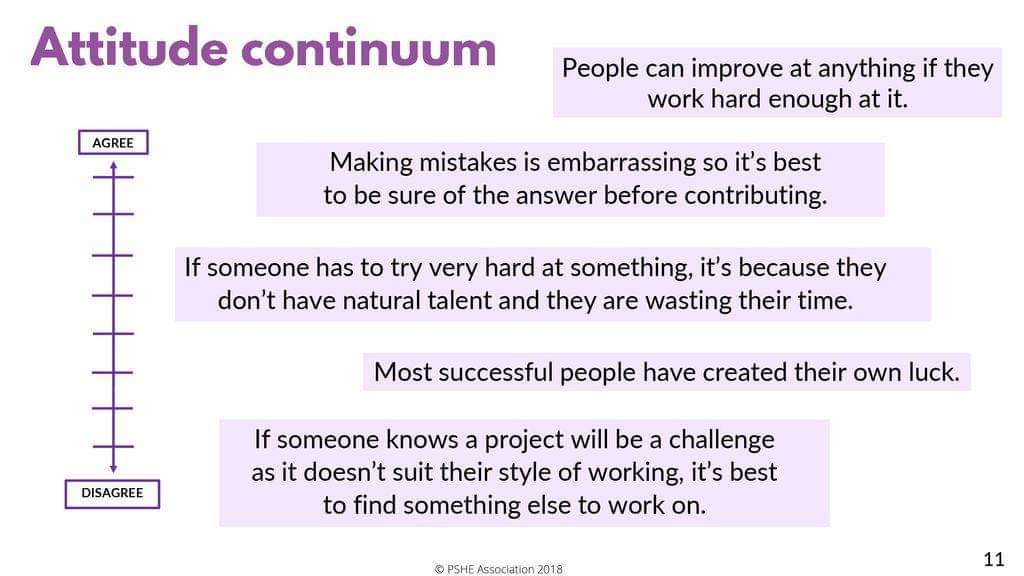 Attitude continuum

People can improve at anything if they work hard enough at it.

AGREE

Making mistakes is embarrassing so it's best to be sure of the answer before contributing.

If someone has to try very hard at something, it's because they don't have natural talent and they are wasting their time.

Most successful people have created their own luck.

If someone knows a project will be a challenge as it doesn't suit their style of working, it's best to find something else to work on.

DISAGREE

© PSHE Association 2018

11